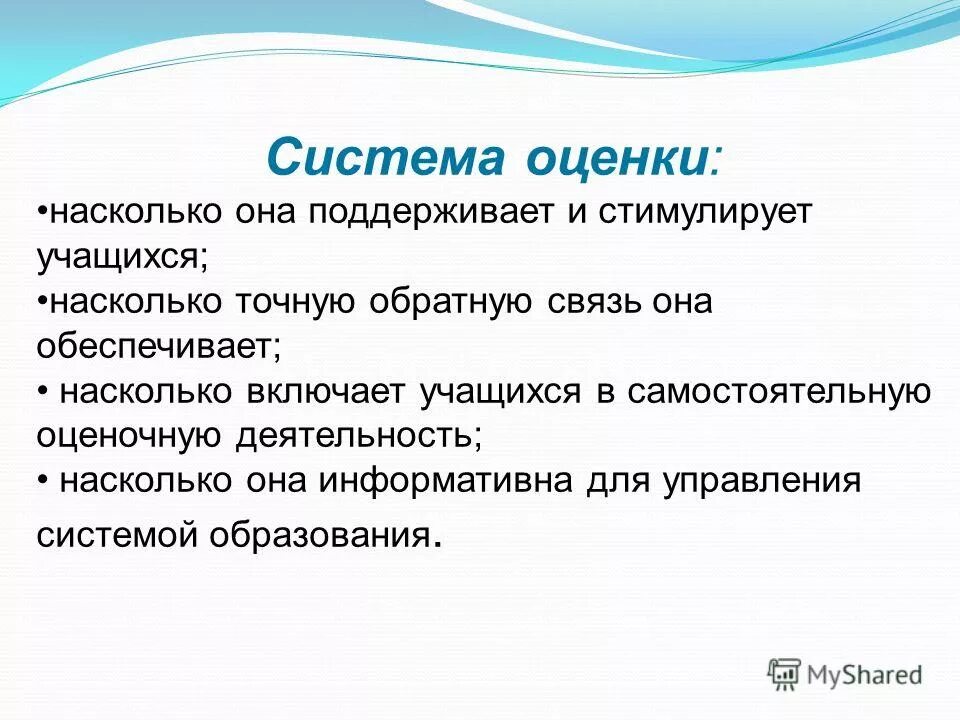 Система оценки:

•насколько она поддерживает и стимулирует учащихся;
•насколько точную обратную связь она обеспечивает;
• насколько включает учащихся в самостоятельную оценочную деятельность;
• насколько она информативна для управления системой образования.

MyShared